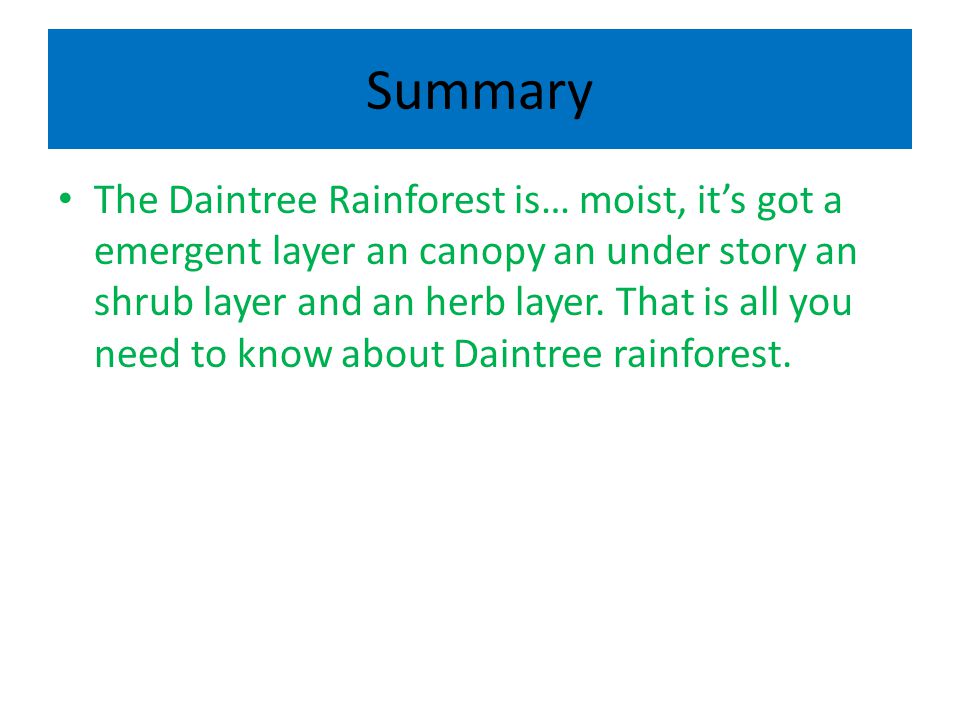 Summary

• The Daintree Rainforest is… moist, it’s got a emergent layer an canopy an under story an shrub layer and an herb layer. That is all you need to know about Daintree rainforest.